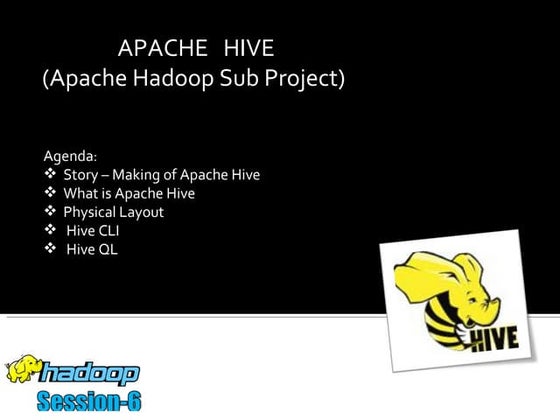 APACHE HIVE
(Apache Hadoop Sub Project)

Agenda:
❖ Story – Making of Apache Hive
❖ What is Apache Hive
❖ Physical Layout
❖ Hive CLI
❖ Hive QL

HIVE

hadoop
Session-6